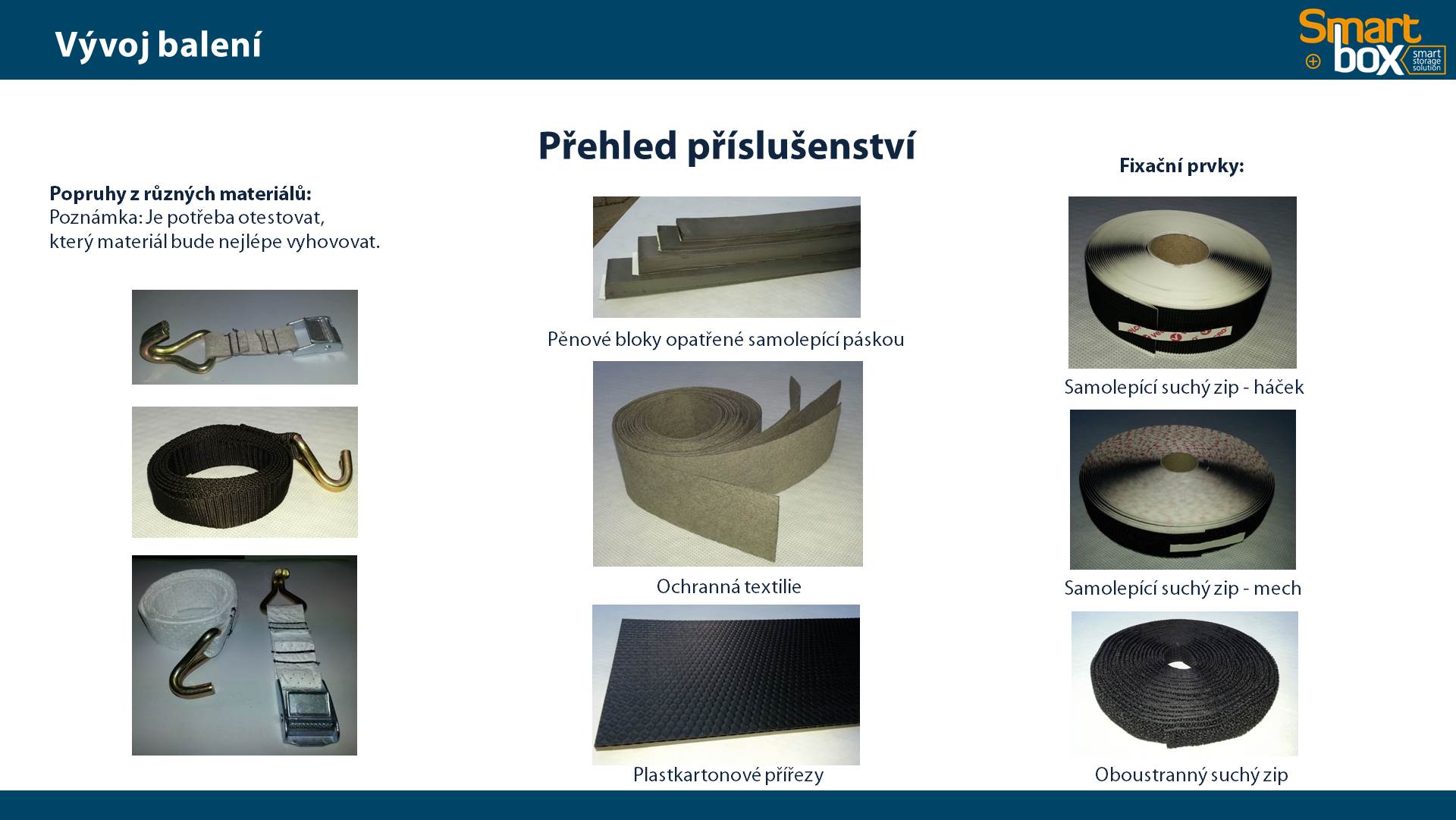 Vývoj balení

Smart box smart storage solution

Přehled příslušenství

Popruhy z různých materiálů:
Poznámka: Je potřeba otestovat, který materiál bude nejlépe vyhovovat.

Pěnové bloky opatřené samolepící páskou

Ochranná textilie

Plastkartonové přířezy

Fixační prvky:

Samolepící suchý zip - háček

Samolepící suchý zip - mech

Oboustranný suchý zip